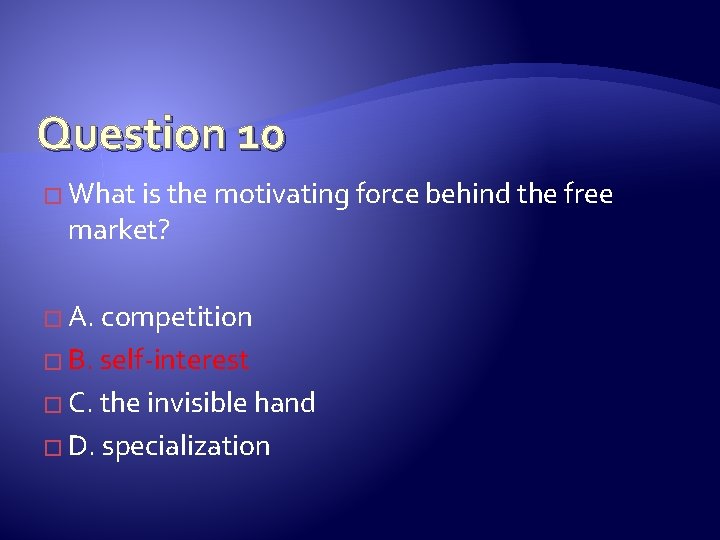 Question 10

What is the motivating force behind the free market?

A. competition
B. self-interest
C. the invisible hand
D. specialization